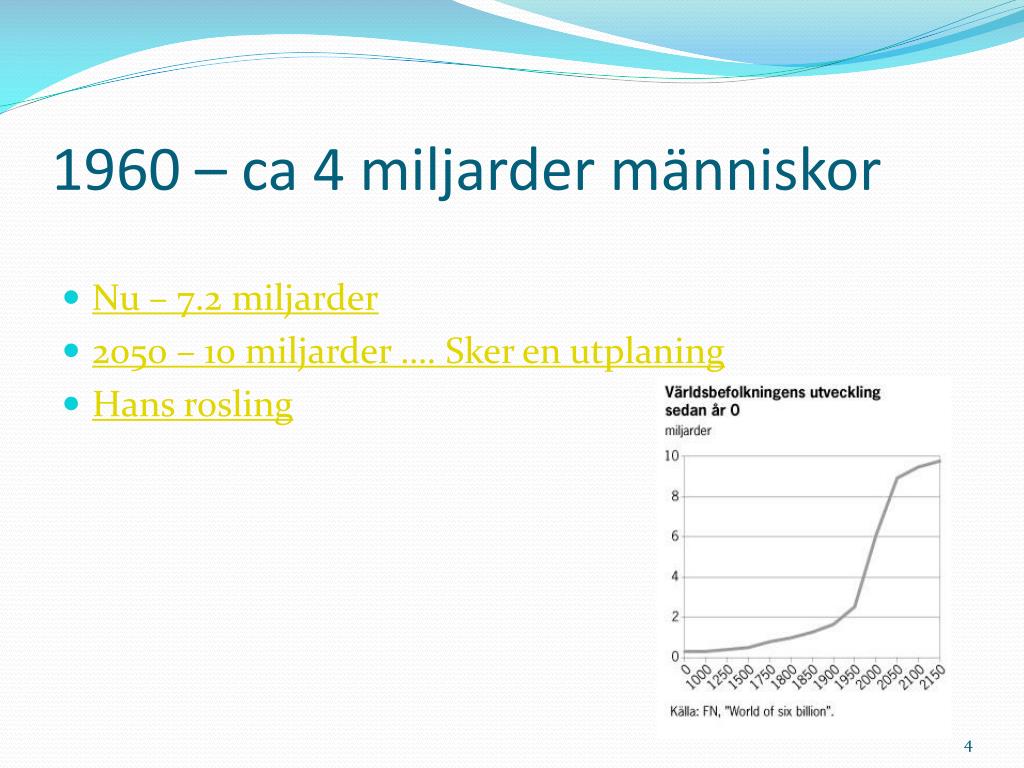 1960 – ca 4 miljarder människor

- Nu – 7.2 miljarder
- 2050 – 10 miljarder …. Sker en utplaning
- Hans rosling

Världsbefolkningens utveckling sedan år 0

miljarder

10
8
6
4
2
0

0 1000 1250 1500 1750 1800 1850 1900 1950 2000 2050 2100 2150

Källa: FN, "World of six billion".

4